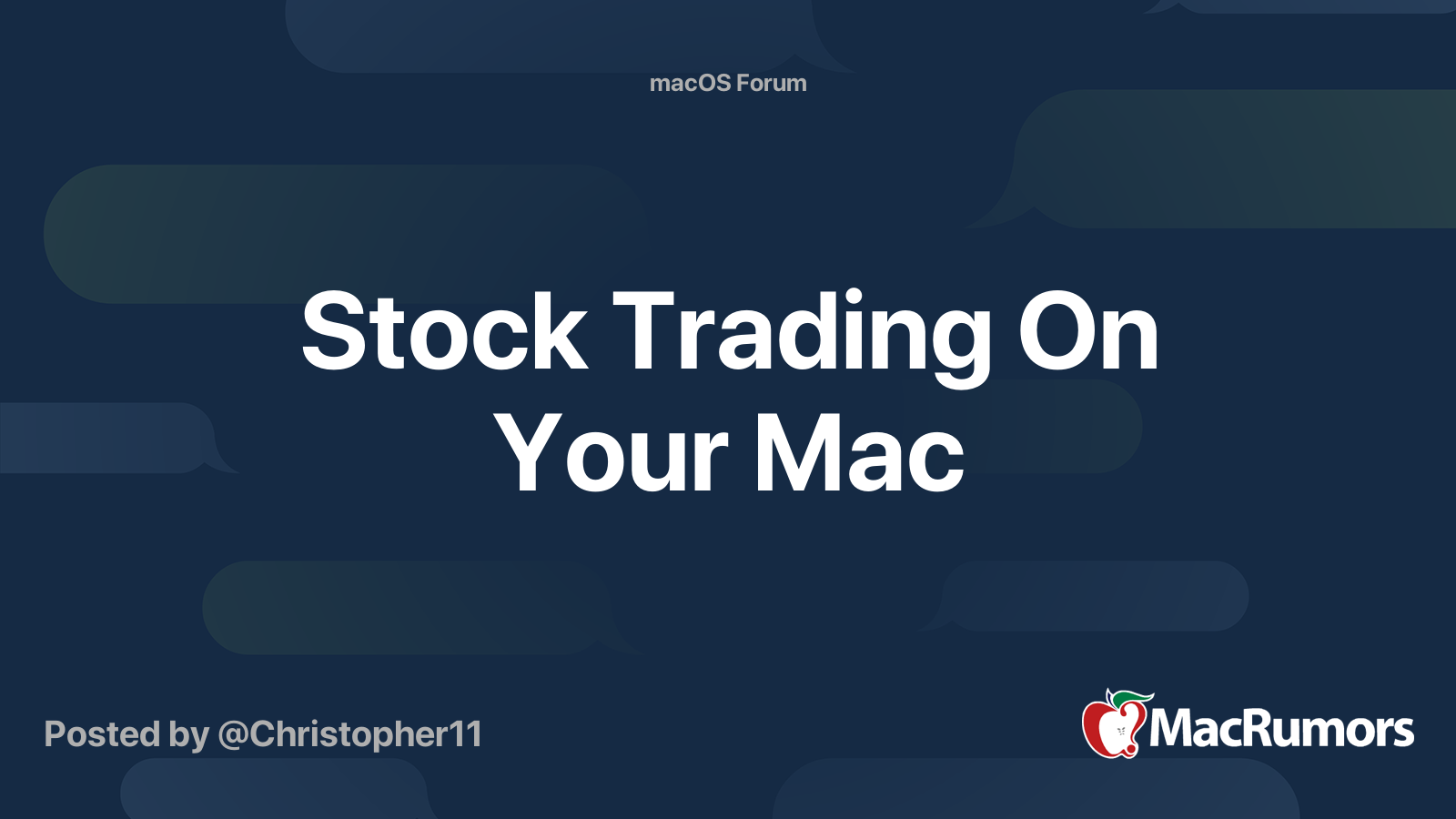 macOS Forum

Stock Trading On Your Mac

Posted by @Christopher11

MacRumors